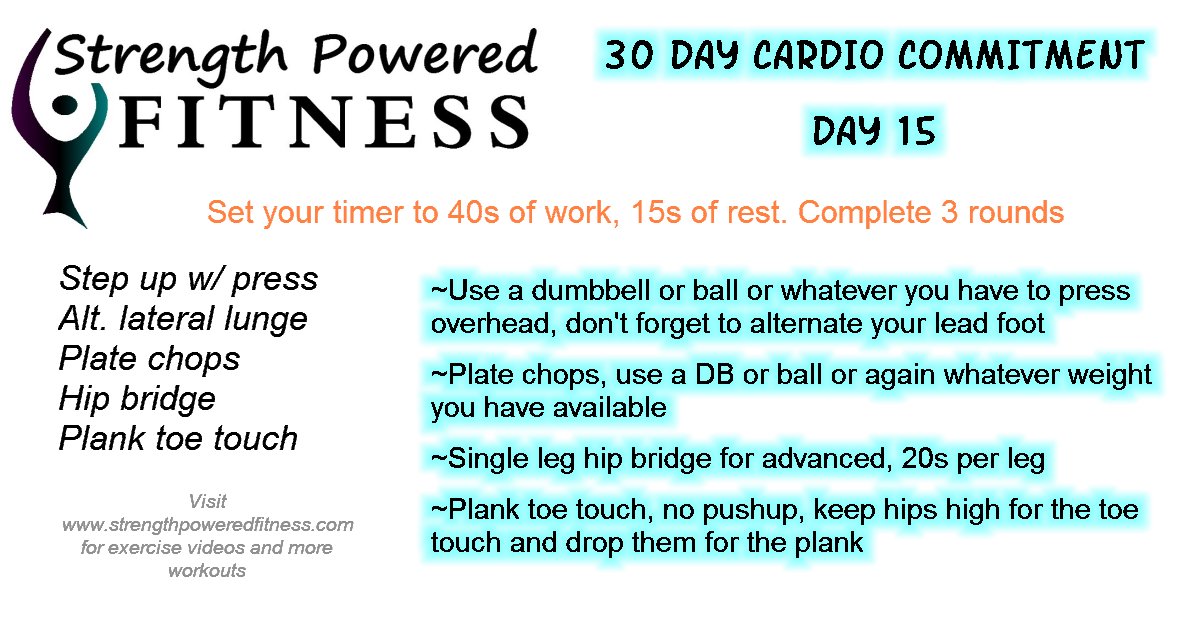 Strength Powered
FITNESS

30 DAY CARDIO COMMITMENT

DAY 15

Set your timer to 40s of work, 15s of rest. Complete 3 rounds

Step up w/ press
Alt. lateral lunge
Plate chops
Hip bridge
Plank toe touch

Visit www.strengthpoweredfitness.com for exercise videos and more workouts

~Use a dumbbell or ball or whatever you have to press overhead, don't forget to alternate your lead foot

~Plate chops, use a DB or ball or again whatever weight you have available

~Single leg hip bridge for advanced, 20s per leg

~Plank toe touch, no pushup, keep hips high for the toe touch and drop them for the plank